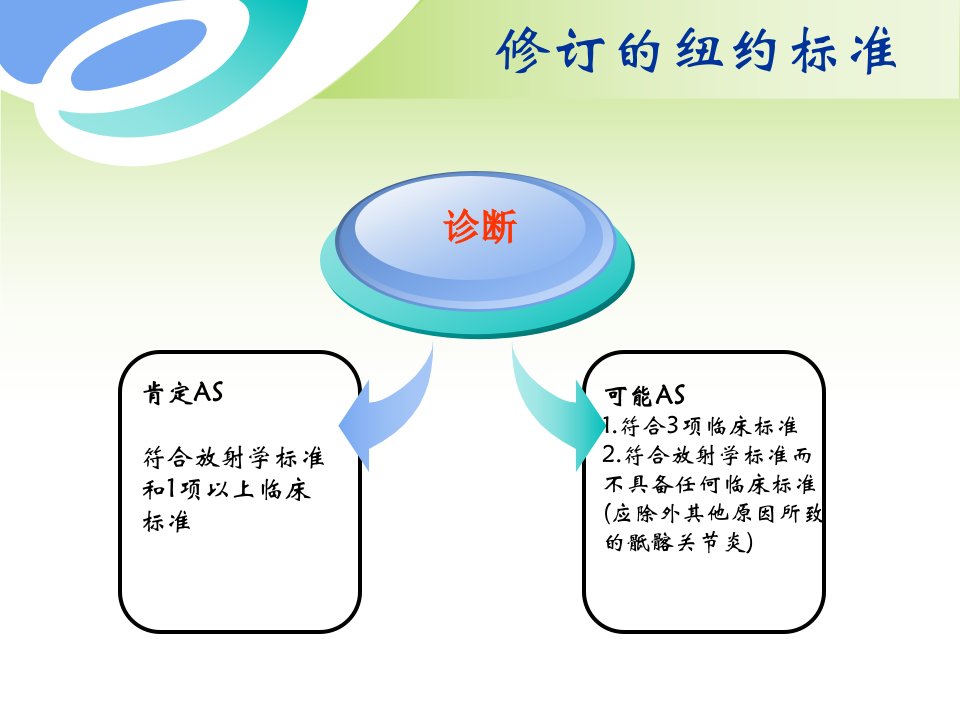 修订的纽约标准

诊断

肯定AS

符合放射学标准和1项以上临床标准

可能AS
1.符合3项临床标准
2.符合放射学标准而不具备任何临床标准（应除外其他原因所致的骶髂关节炎）